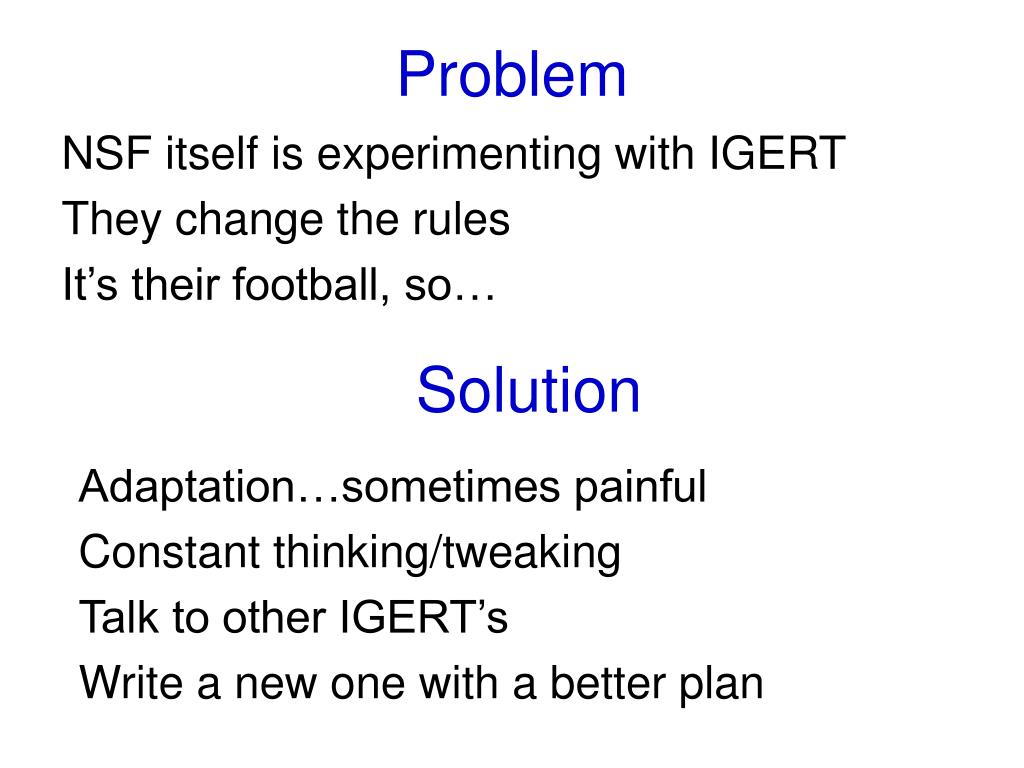 Problem

NSF itself is experimenting with IGERT

They change the rules

It’s their football, so…

Solution

Adaptation…sometimes painful

Constant thinking/tweaking

Talk to other IGERT’s

Write a new one with a better plan